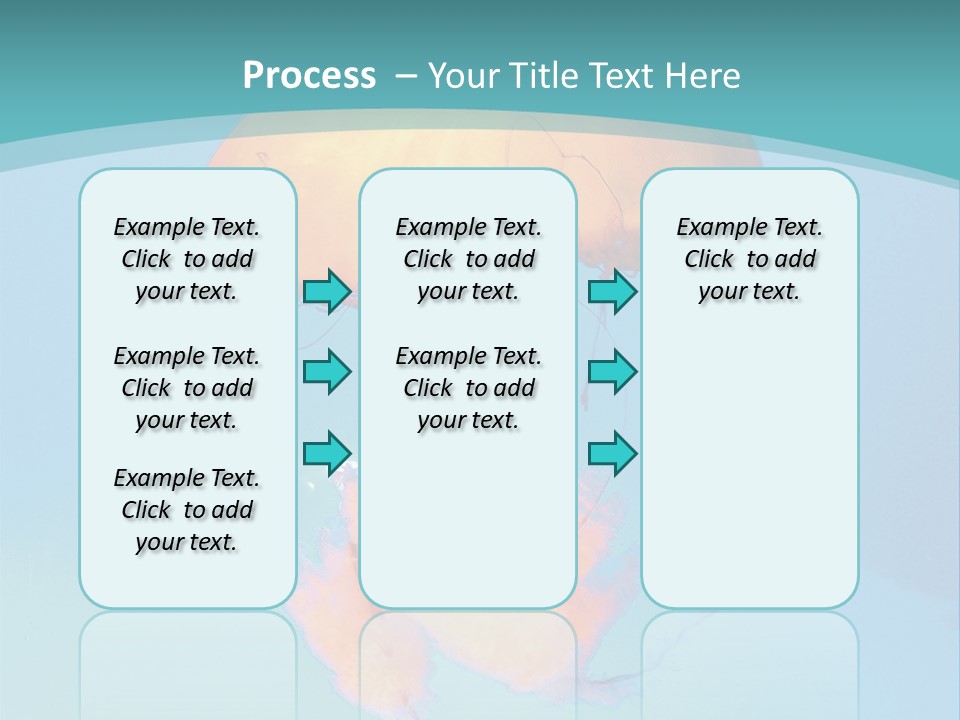 Process – Your Title Text Here

Example Text. Click to add your text.

Example Text. Click to add your text.

Example Text. Click to add your text.

Example Text. Click to add your text.

Example Text. Click to add your text.

Example Text. Click to add your text.